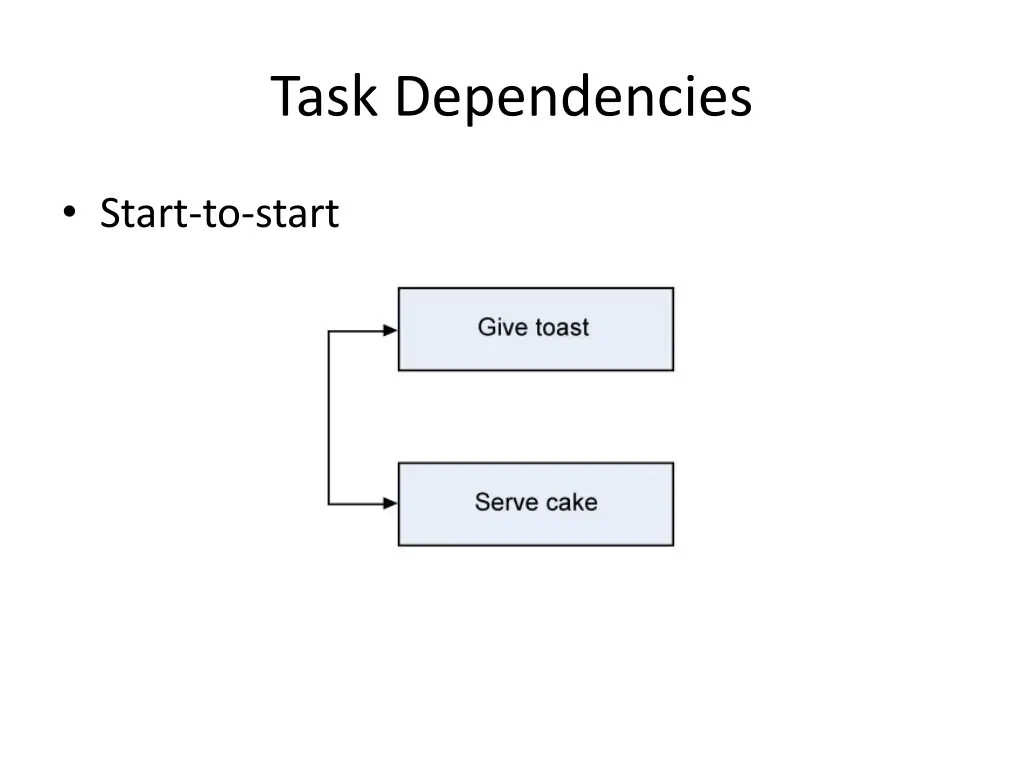 Task Dependencies

• Start-to-start

Give toast

Serve cake